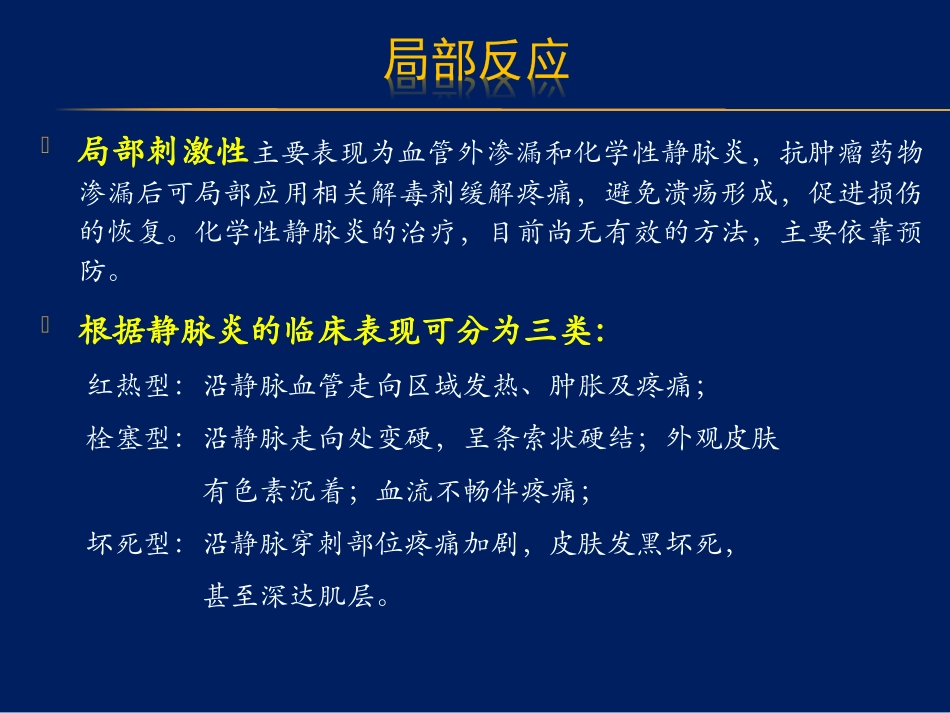 局部反应

局部刺激性主要表现为血管外渗漏和化学性静脉炎，抗肿瘤药物渗漏后可局部应用相关解毒剂缓解疼痛，避免溃疡形成，促进损伤的恢复。化学性静脉炎的治疗，目前尚无有效的方法，主要依靠预防。

根据静脉炎的临床表现可分为三类:

红热型：沿静脉血管走向区域发热、肿胀及疼痛；

栓塞型：沿静脉走向处变硬，呈条索状硬结；外观皮肤有色素沉着；血流不畅伴疼痛；

坏死型：沿静脉穿刺部位疼痛加剧，皮肤发黑坏死，甚至深达肌层。